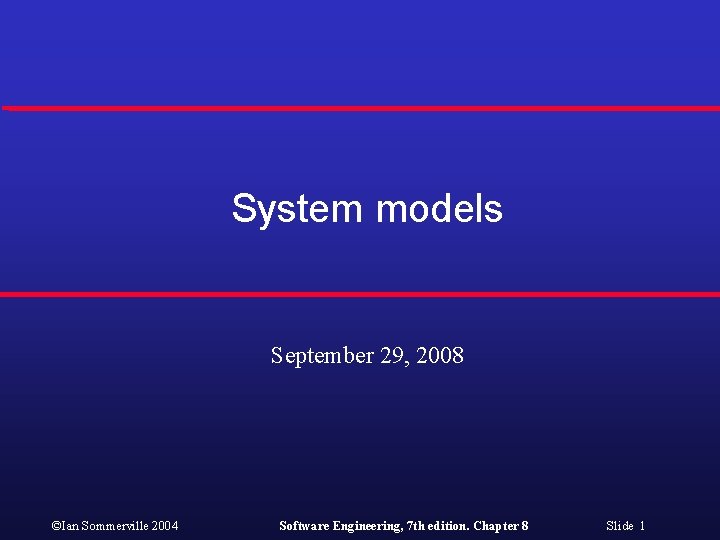 System models

September 29, 2008

©Ian Sommerville 2004

Software Engineering, 7th edition. Chapter 8

Slide 1